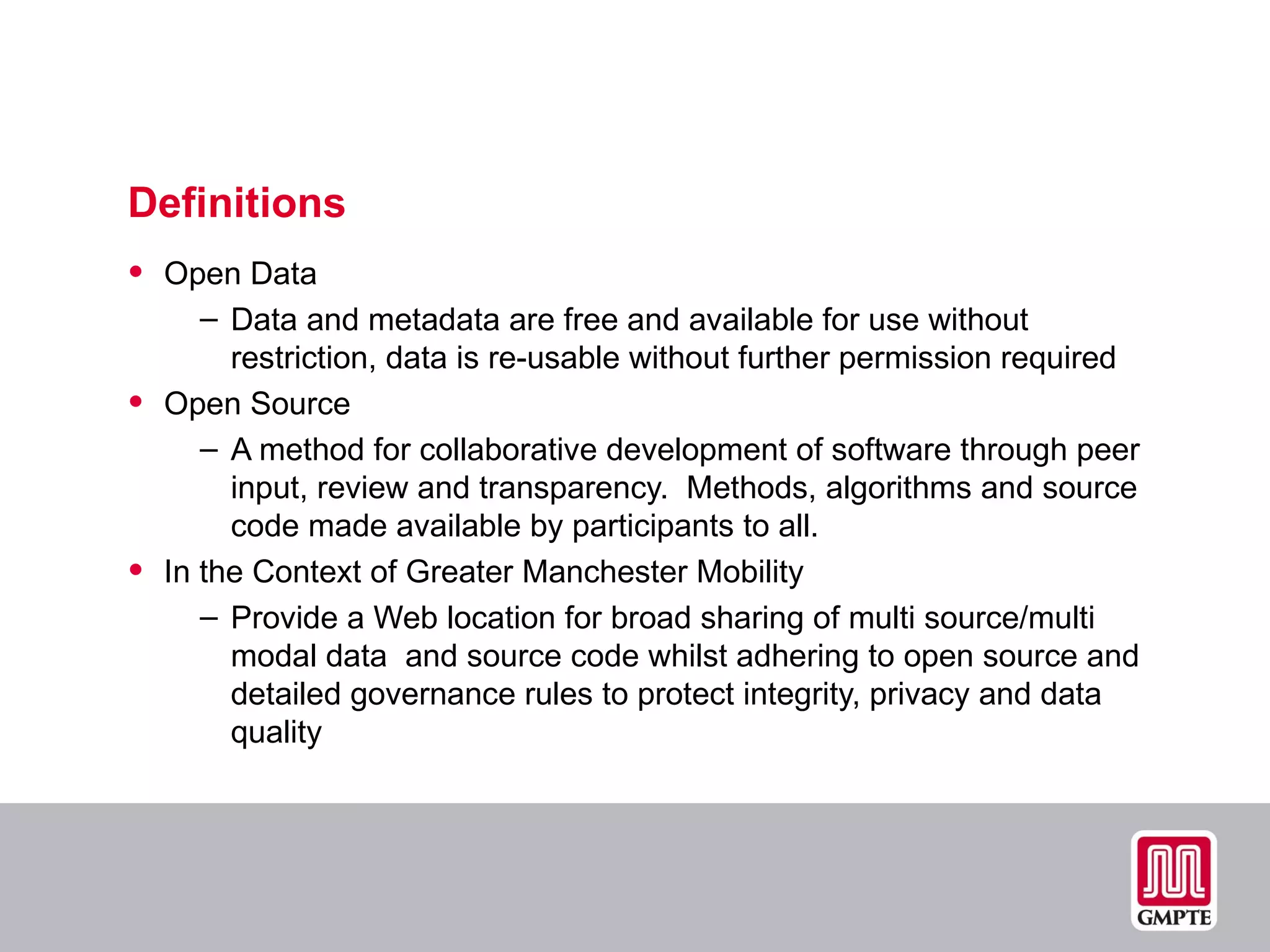 Definitions

• Open Data
– Data and metadata are free and available for use without restriction, data is re-usable without further permission required
• Open Source
– A method for collaborative development of software through peer input, review and transparency. Methods, algorithms and source code made available by participants to all.
• In the Context of Greater Manchester Mobility
– Provide a Web location for broad sharing of multi source/multi modal data and source code whilst adhering to open source and detailed governance rules to protect integrity, privacy and data quality

GMPTE